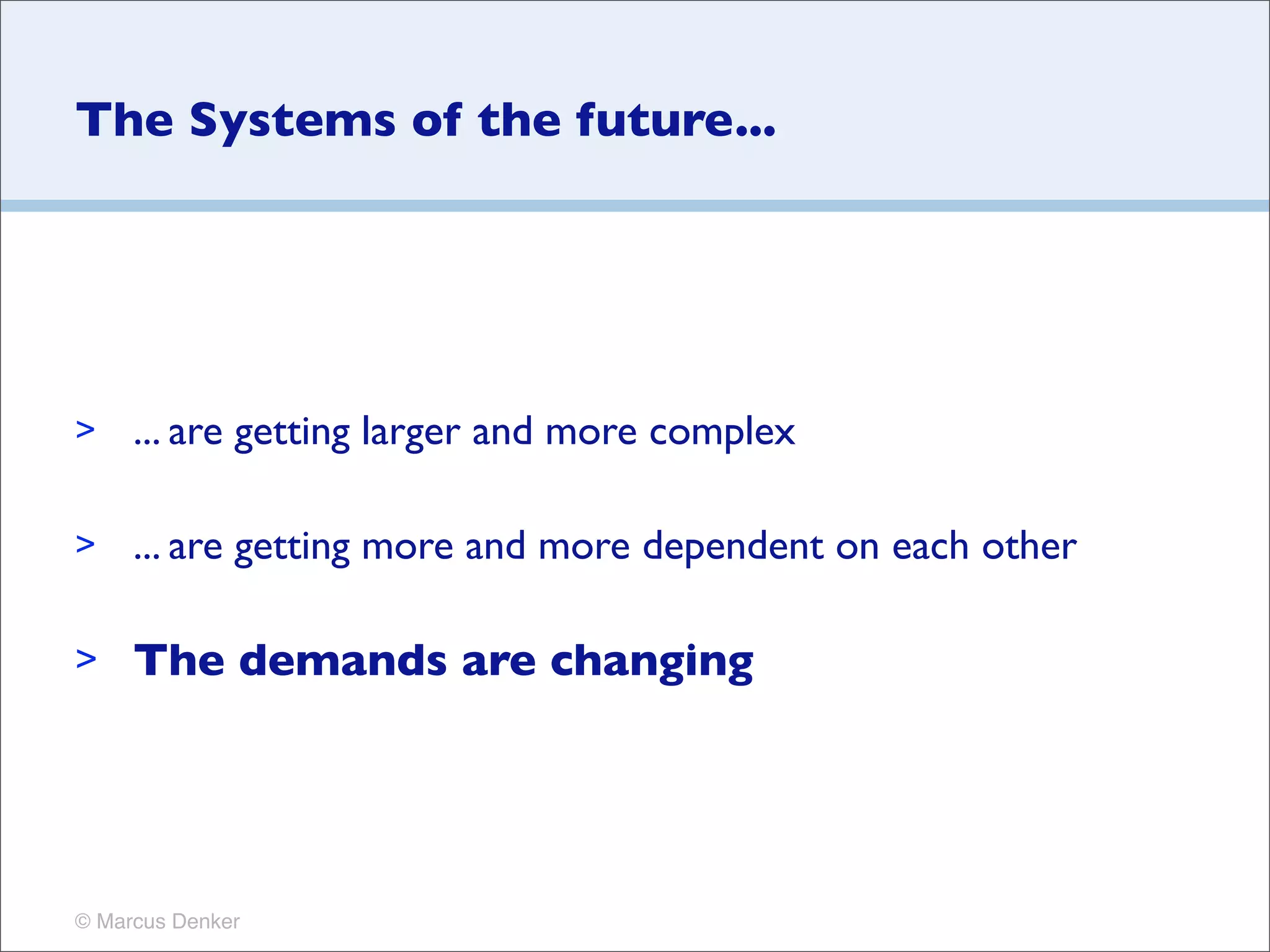 The Systems of the future...

> ... are getting larger and more complex

> ... are getting more and more dependent on each other

> The demands are changing

© Marcus Denker